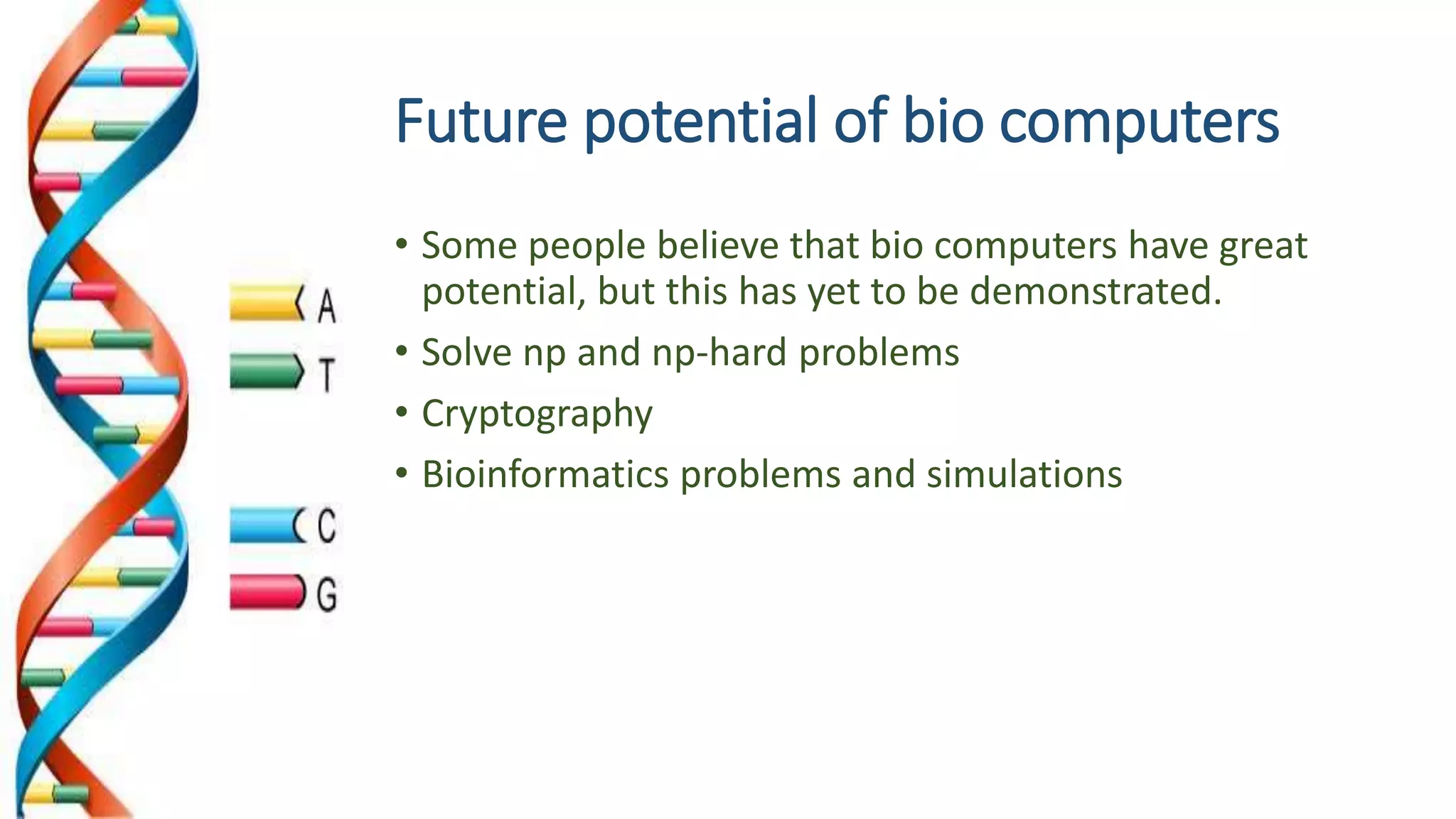 A
T
C
G

Future potential of bio computers

• Some people believe that bio computers have great potential, but this has yet to be demonstrated.
• Solve np and np-hard problems
• Cryptography
• Bioinformatics problems and simulations